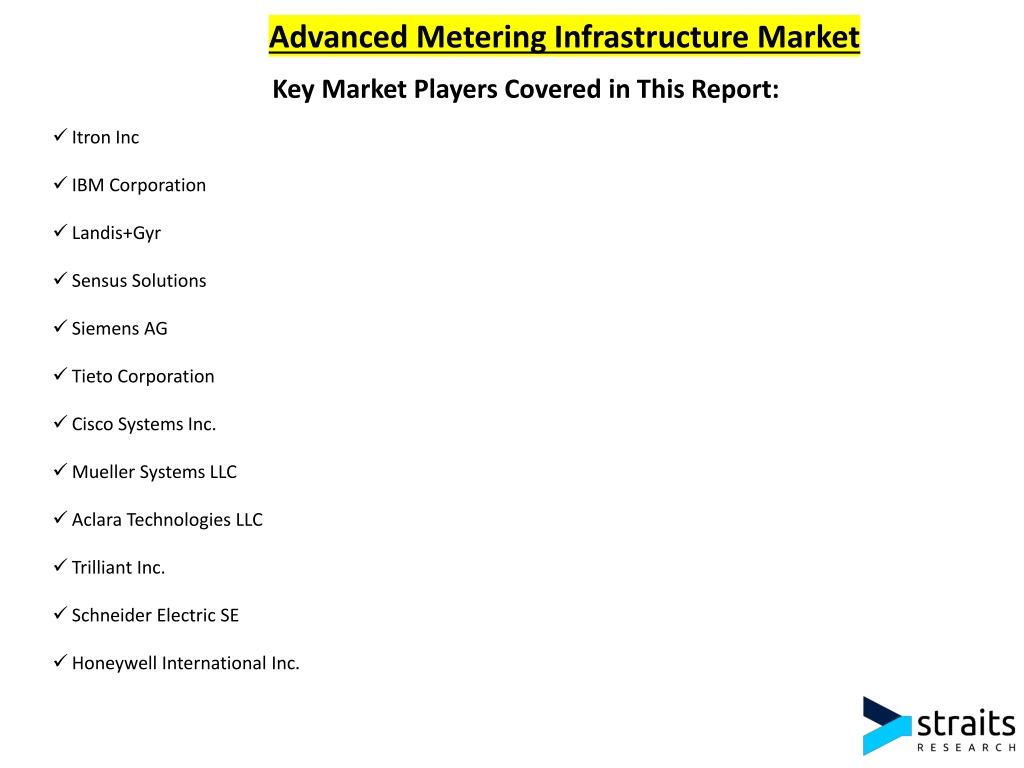 Advanced Metering Infrastructure Market

Key Market Players Covered in This Report:

✓ Itron Inc

✓ IBM Corporation

✓ Landis+Gyr

✓ Sensus Solutions

✓ Siemens AG

✓ Tieto Corporation

✓ Cisco Systems Inc.

✓ Mueller Systems LLC

✓ Aclara Technologies LLC

✓ Trilliant Inc.

✓ Schneider Electric SE

✓ Honeywell International Inc.

straits
RESEARCH